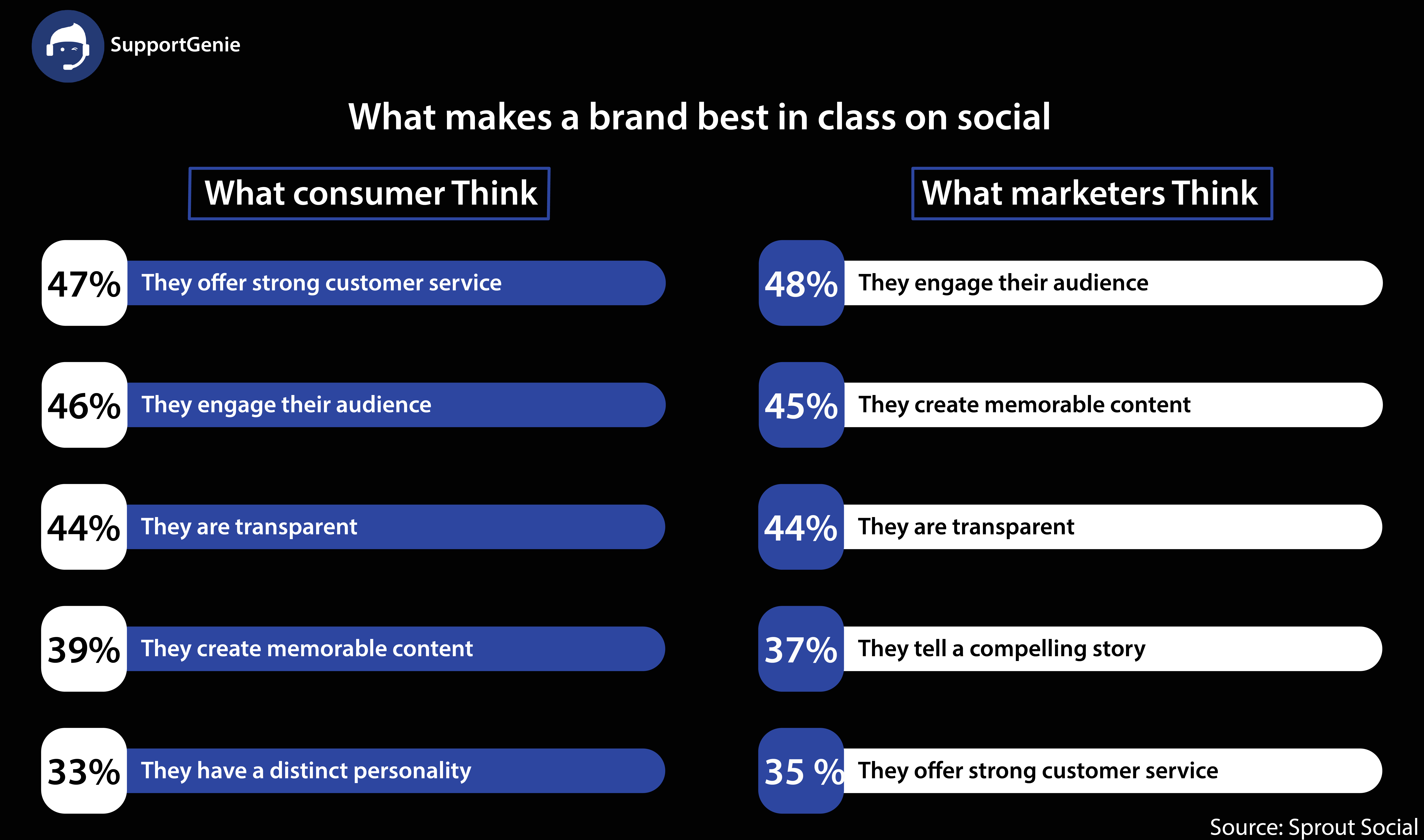 SupportGenie

What makes a brand best in class on social

What consumer Think

47% They offer strong customer service

46% They engage their audience

44% They are transparent

39% They create memorable content

33% They have a distinct personality

What marketers Think

48% They engage their audience

45% They create memorable content

44% They are transparent

37% They tell a compelling story

35 % They offer strong customer service

Source: Sprout Social